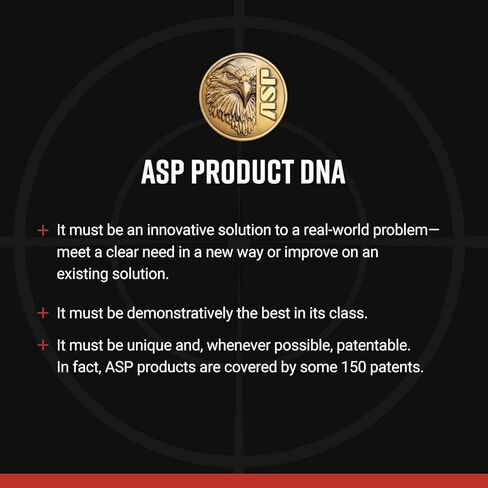 ASP

ASP PRODUCT DNA

+ It must be an innovative solution to a real-world problem—meet a clear need in a new way or improve on an existing solution.

+ It must be demonstratively the best in its class.

+ It must be unique and, whenever possible, patentable. In fact, ASP products are covered by some 150 patents.